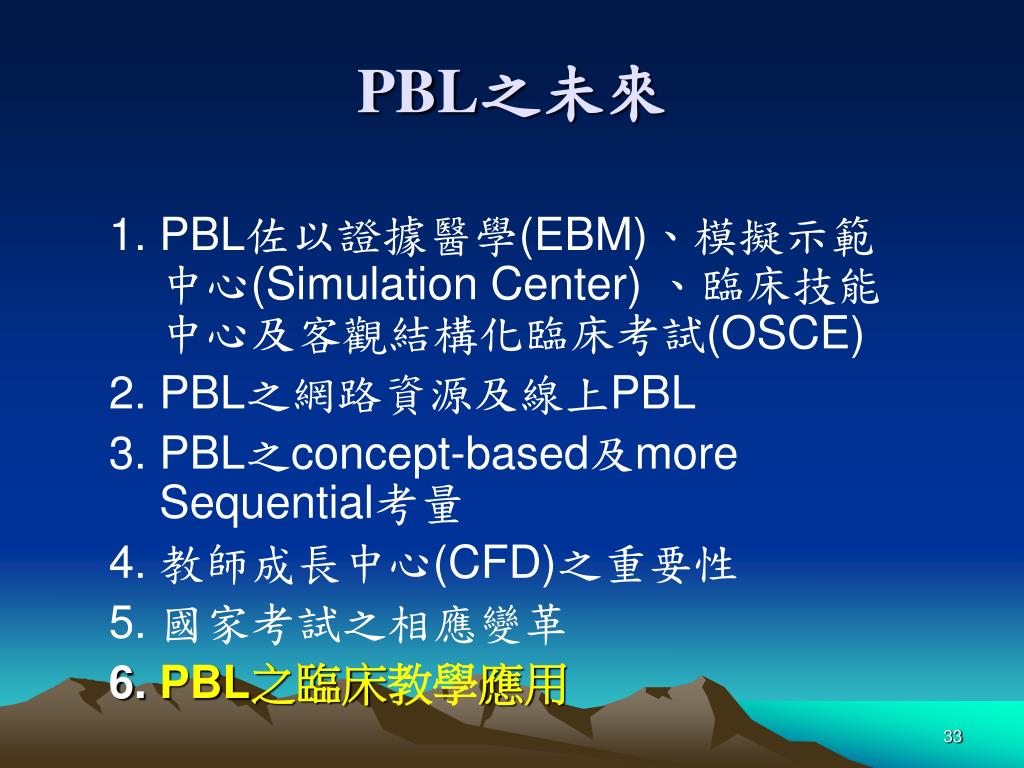 PBL之未來

1. PBL佐以證據醫學(EBM)、模擬示範中心(Simulation Center) 、臨床技能中心及客觀結構化臨床考試(OSCE)

2. PBL之網路資源及線上PBL

3. PBL之concept-based及more Sequential考量

4. 教師成長中心(CFD)之重要性

5. 國家考試之相應變革

6. PBL之臨床教學應用

33